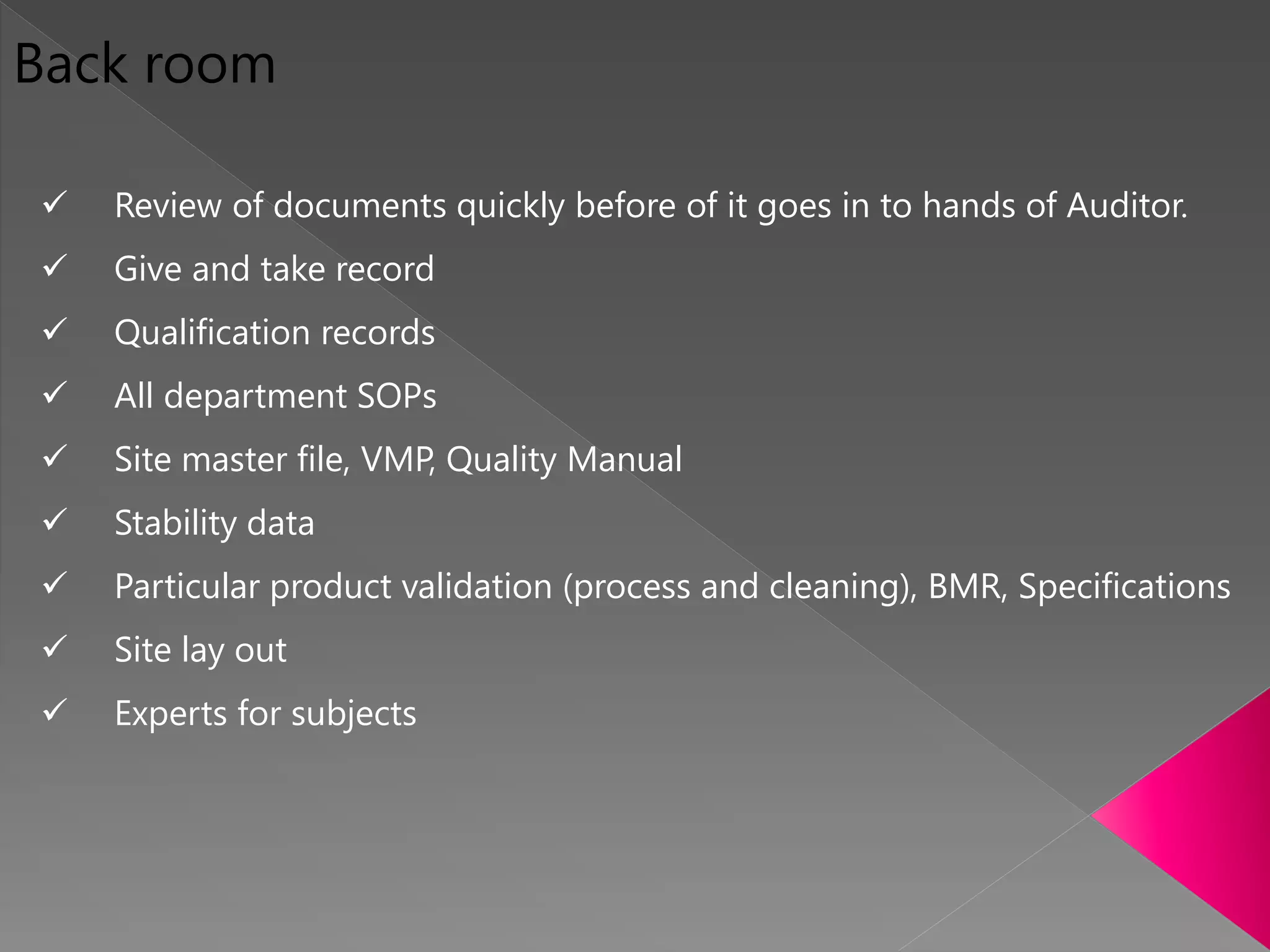 Back room

✓ Review of documents quickly before of it goes in to hands of Auditor.
✓ Give and take record
✓ Qualification records
✓ All department SOPs
✓ Site master file, VMP, Quality Manual
✓ Stability data
✓ Particular product validation (process and cleaning), BMR, Specifications
✓ Site lay out
✓ Experts for subjects